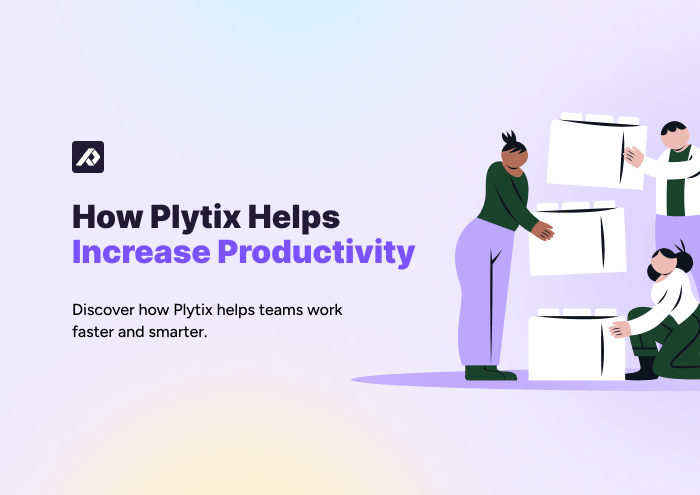 How Plytix Helps Increase Productivity

Discover how Plytix helps teams work faster and smarter.